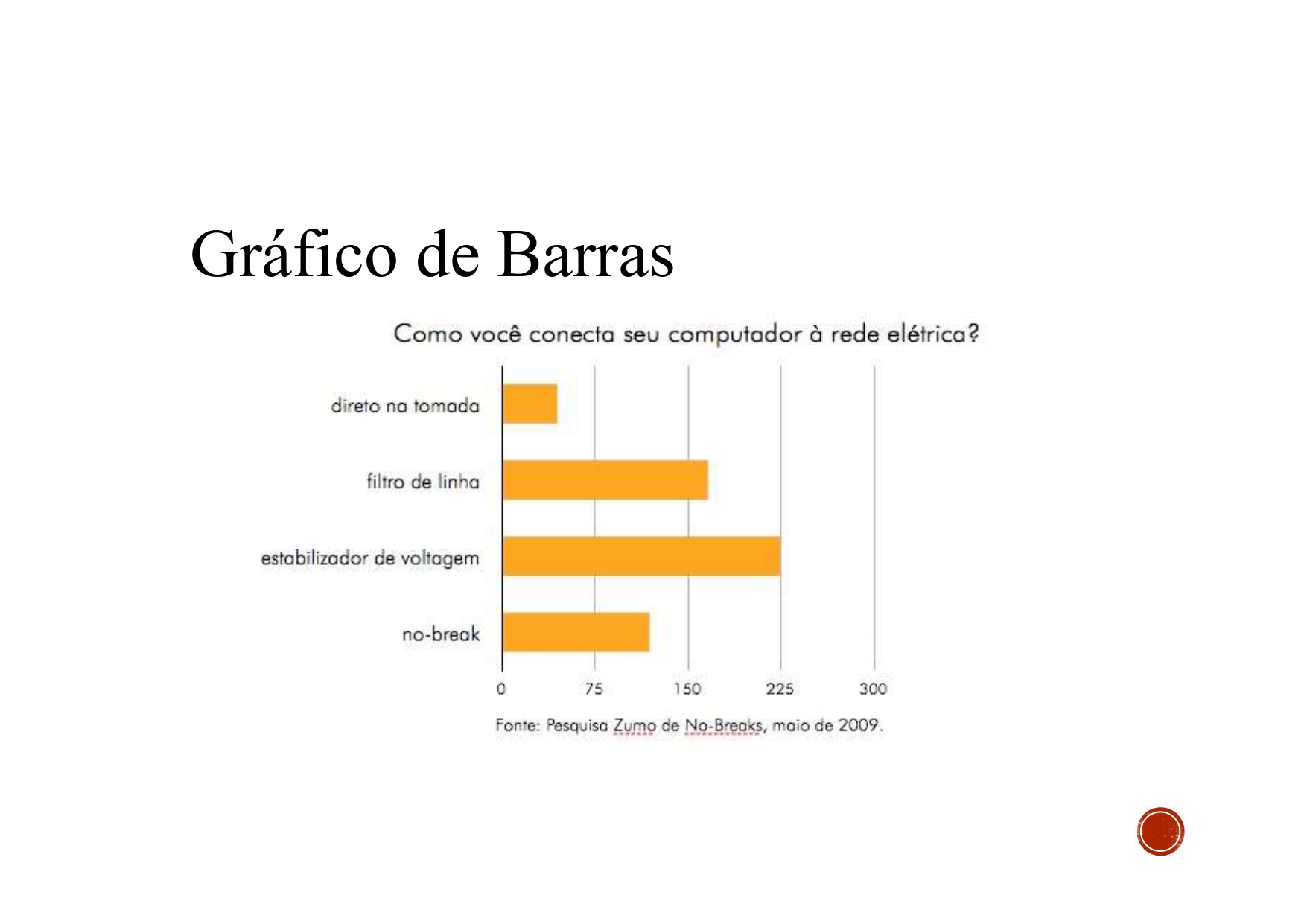 Gráfico de Barras

Como você conecta seu computador à rede elétrica?

direto na tomada

filtro de linha

estabilizador de voltagem

no-break

0 75 150 225 300

Fonte: Pesquisa Zumo de No-Breaks, maio de 2009.